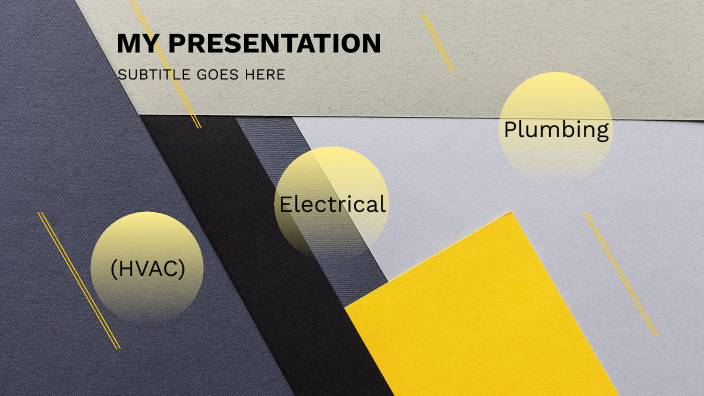 MY PRESENTATION

SUBTITLE GOES HERE

Plumbing

Electrical

(HVAC)